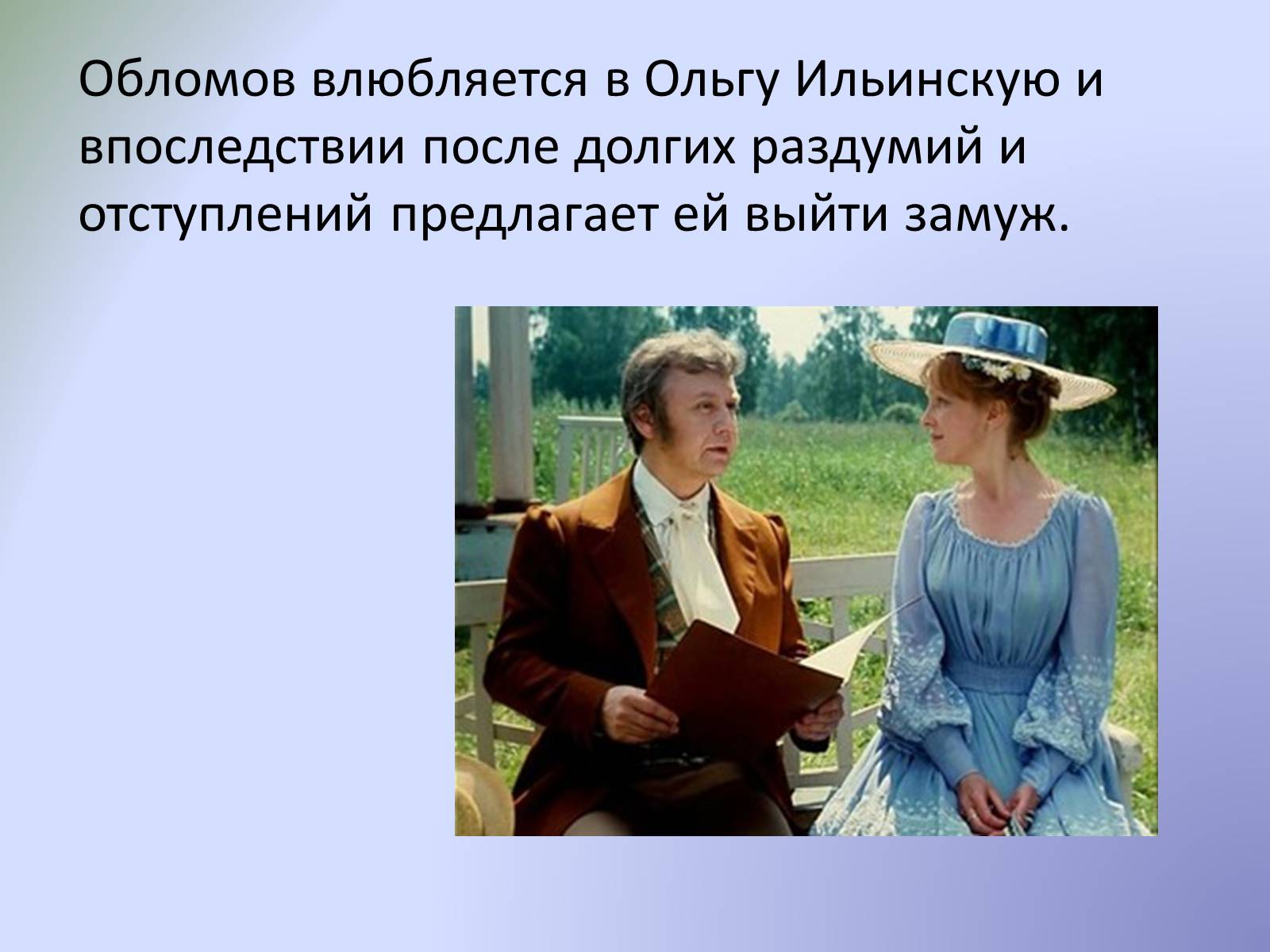 Обломов влюбляется в Ольгу Ильинскую и впоследствии после долгих раздумий и отступлений предлагает ей выйти замуж.